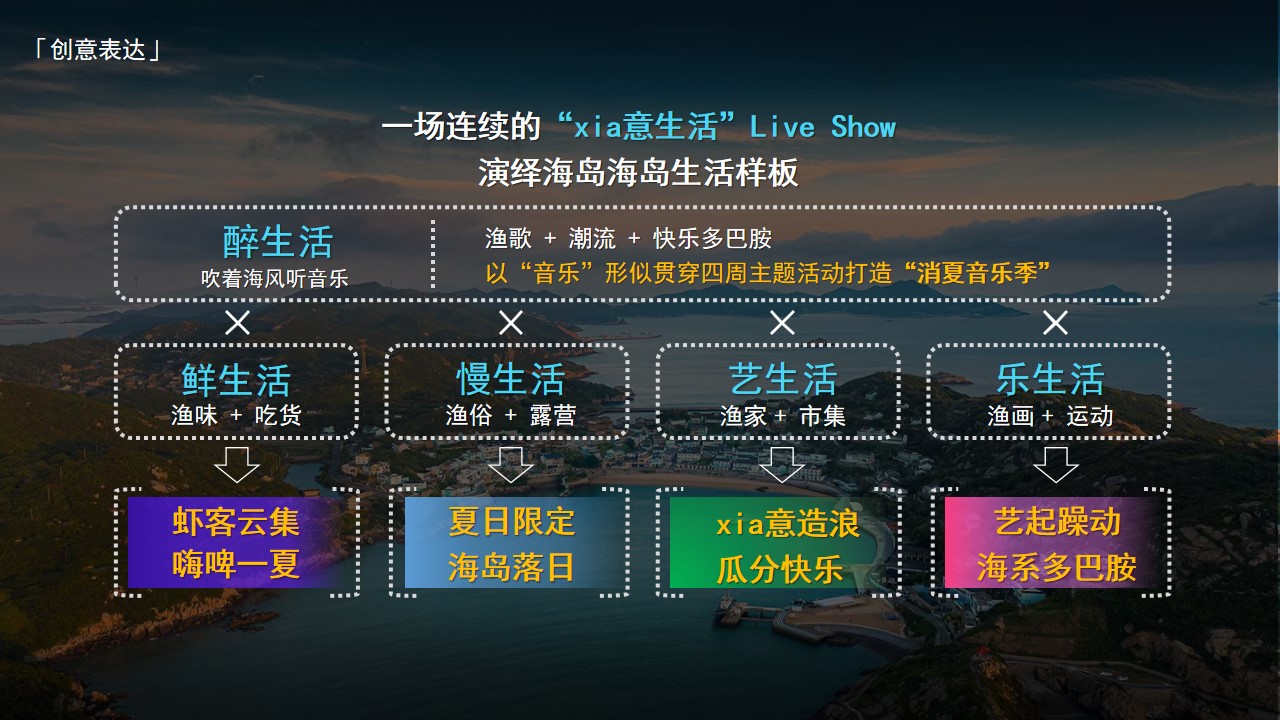 「创意表达」

一场连续的“xia意生活”Live Show
演绎海岛海岛生活样板

醉生活
吹着海风听音乐

渔歌 + 潮流 + 快乐多巴胺
以“音乐”形似贯穿四周主题活动打造“消夏音乐季”

×　×　×　×

鲜生活
渔味 + 吃货

慢生活
渔俗 + 露营

艺生活
渔家 + 市集

乐生活
渔画 + 运动

虾客云集
嗨啤一夏

夏日限定
海岛落日

xia意造浪
瓜分快乐

艺起躁动
海系多巴胺